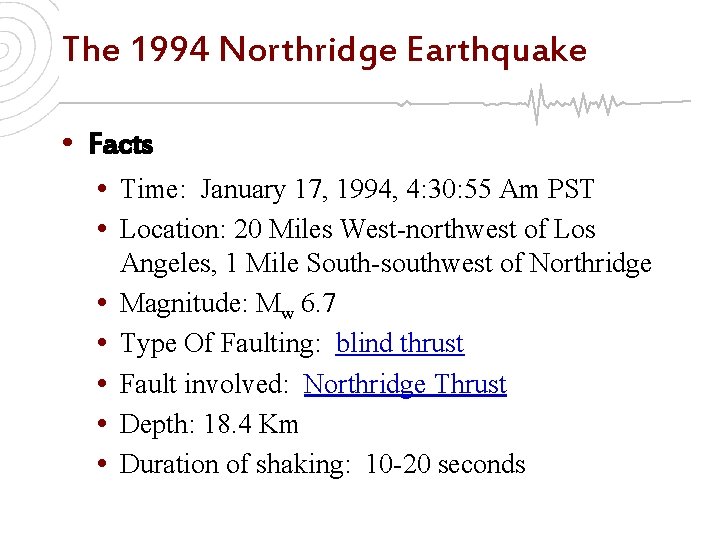 The 1994 Northridge Earthquake

• Facts
  • Time: January 17, 1994, 4:30:55 Am PST
  • Location: 20 Miles West-northwest of Los Angeles, 1 Mile South-southwest of Northridge
  • Magnitude: $M_w$ 6.7
  • Type Of Faulting: blind thrust
  • Fault involved: Northridge Thrust
  • Depth: 18.4 Km
  • Duration of shaking: 10-20 seconds